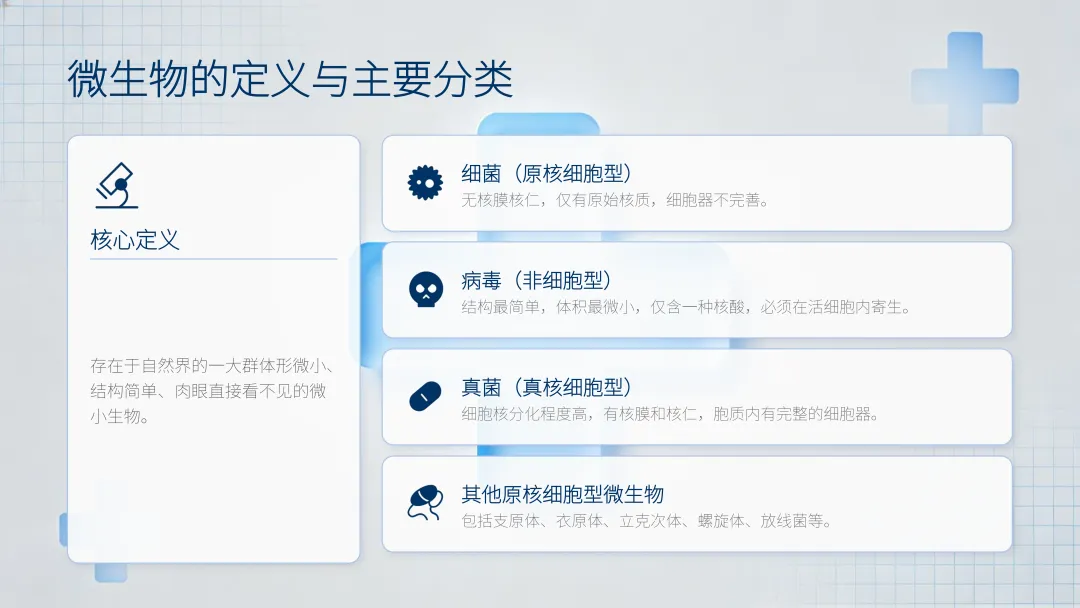 微生物的定义与主要分类

核心定义

存在于自然界的一大群体形微小、结构简单、肉眼直接看不见的微小生物。

细菌（原核细胞型）
无核膜核仁，仅有原始核质，细胞器不完善。

病毒（非细胞型）
结构最简单，体积最微小，仅含一种核酸，必须在活细胞内寄生。

真菌（真核细胞型）
细胞核分化程度高，有核膜和核仁，胞质内有完整的细胞器。

其他原核细胞型微生物
包括支原体、衣原体、立克次体、螺旋体、放线菌等。